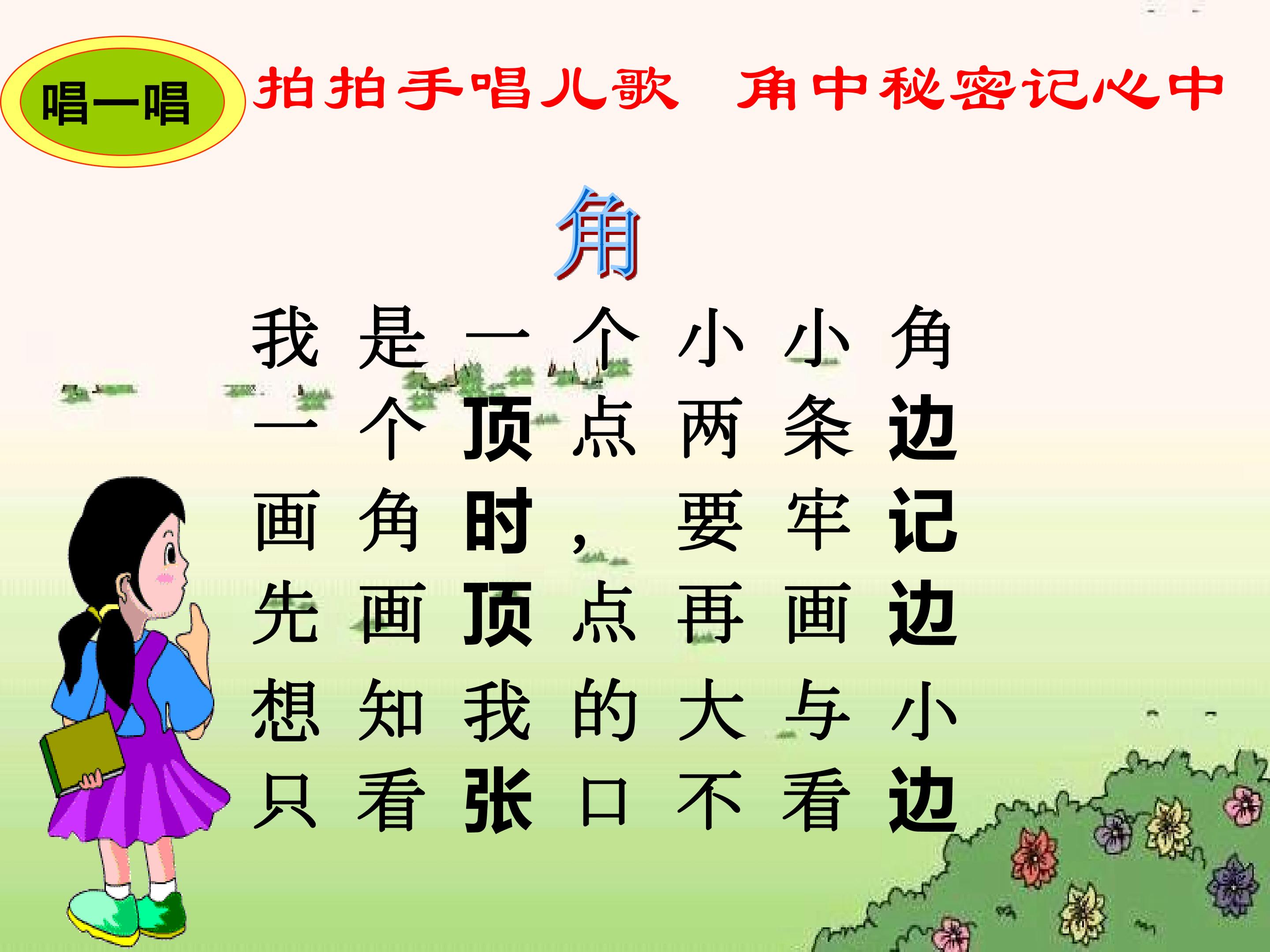 唱一唱

拍拍手唱儿歌　角中秘密记心中

角

我是一个小小角
一个顶点两条边
画角时，要牢记
先画顶点再画边
想知我的大与小
只看张口不看边